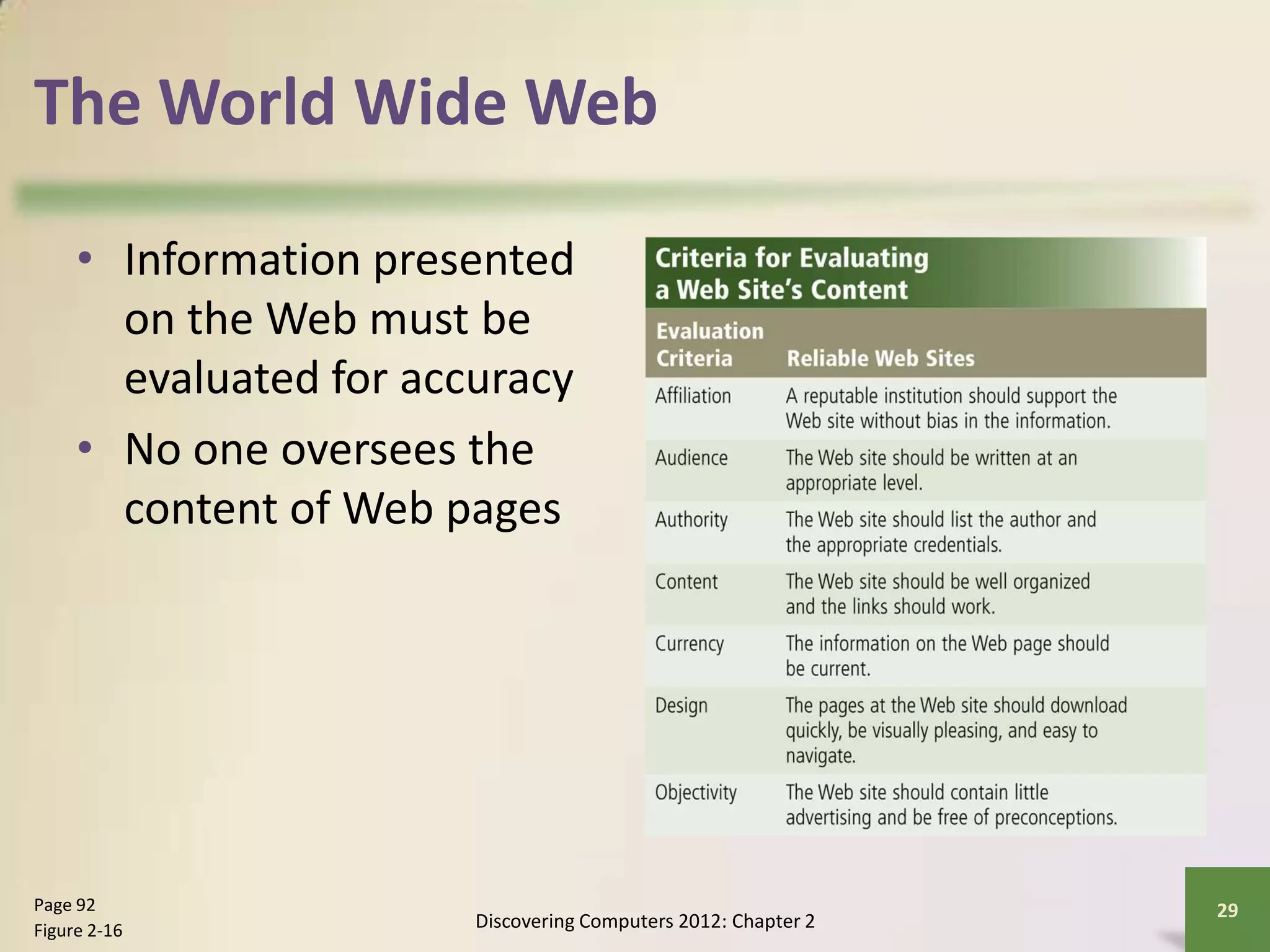 The World Wide Web

• Information presented on the Web must be evaluated for accuracy
• No one oversees the content of Web pages

Criteria for Evaluating a Web Site's Content

| Evaluation Criteria | Reliable Web Sites |
|---|---|
| Affiliation | A reputable institution should support the Web site without bias in the information. |
| Audience | The Web site should be written at an appropriate level. |
| Authority | The Web site should list the author and the appropriate credentials. |
| Content | The Web site should be well organized and the links should work. |
| Currency | The information on the Web page should be current. |
| Design | The pages at the Web site should download quickly, be visually pleasing, and easy to navigate. |
| Objectivity | The Web site should contain little advertising and be free of preconceptions. |

Page 92
Figure 2-16

Discovering Computers 2012: Chapter 2

29